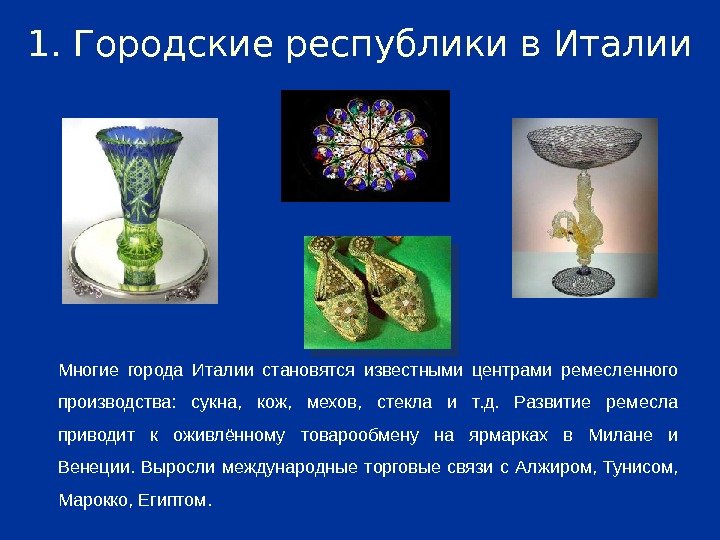 1. Городские республики в Италии

Многие города Италии становятся известными центрами ремесленного производства: сукна, кож, мехов, стекла и т.д. Развитие ремесла приводит к оживлённому товарообмену на ярмарках в Милане и Венеции. Выросли международные торговые связи с Алжиром, Тунисом, Марокко, Египтом.